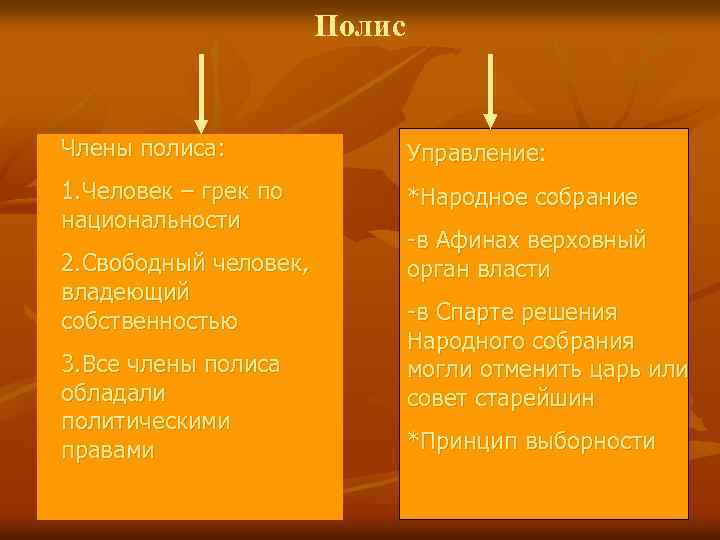 Полис

Члены полиса:

1.Человек – грек по национальности

2.Свободный человек, владеющий собственностью

3.Все члены полиса обладали политическими правами

Управление:

*Народное собрание

-в Афинах верховный орган власти

-в Спарте решения Народного собрания могли отменить царь или совет старейшин

*Принцип выборности